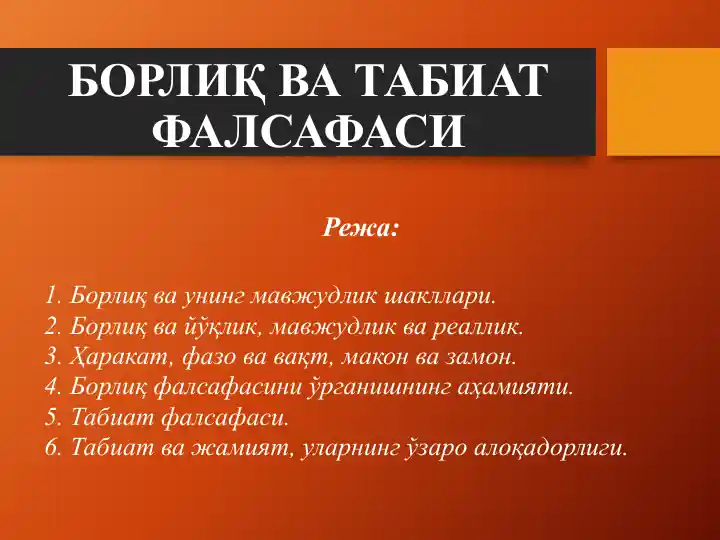 БОРЛИҚ ВА ТАБИАТ ФАЛСАФАСИ

Режа:

1. Борлиқ ва унинг мавжудлик шакллари.
2. Борлиқ ва йўқлик, мавжудлик ва реаллик.
3. Ҳаракат, фазо ва вақт, макон ва замон.
4. Борлиқ фалсафасини ўрганишнинг аҳамияти.
5. Табиат фалсафаси.
6. Табиат ва жамият, уларнинг ўзаро алоқадорлиги.